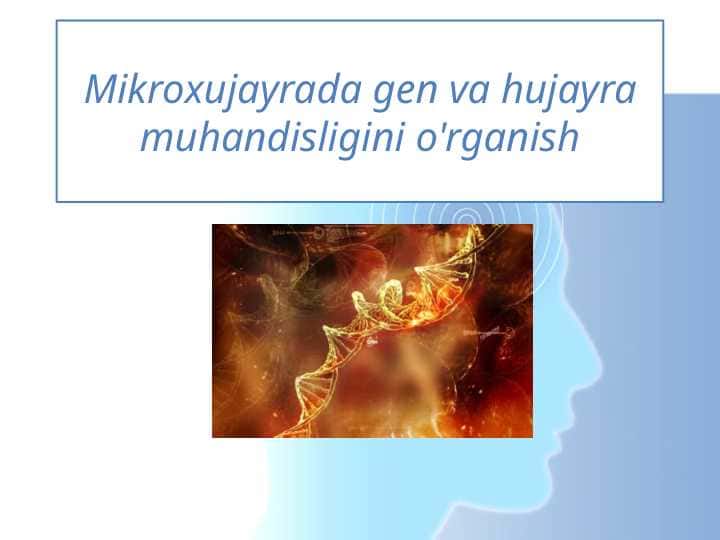 Mikroxujayrada gen va hujayra muhandisligini o'rganish